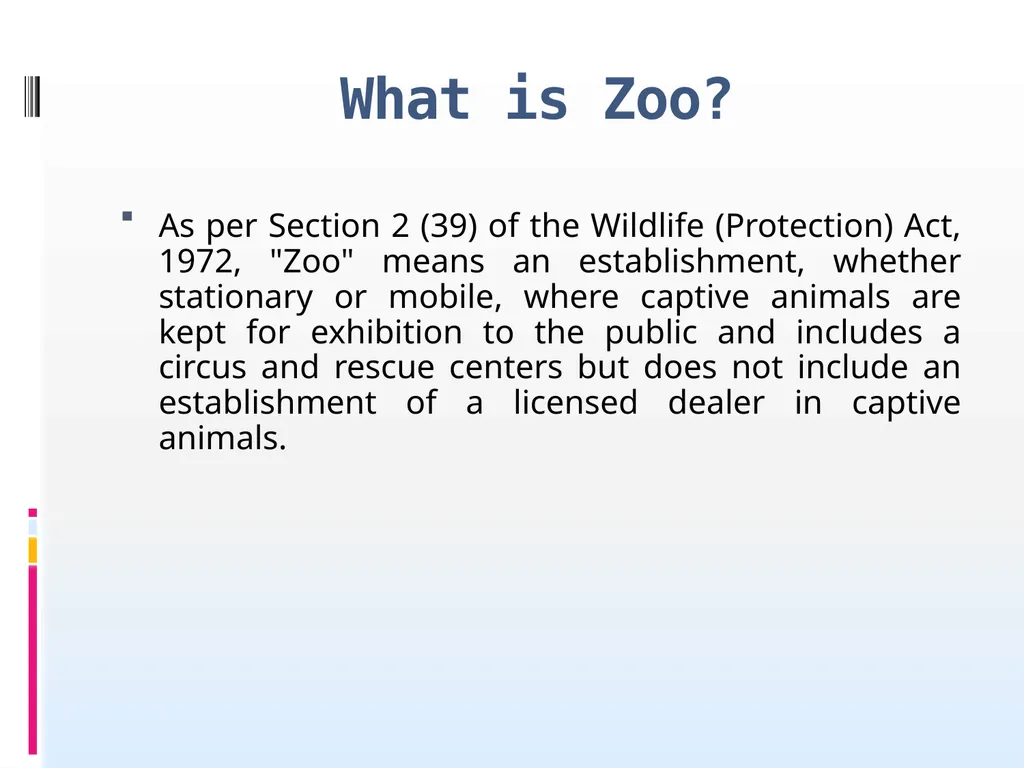 What is Zoo?

As per Section 2 (39) of the Wildlife (Protection) Act, 1972, "Zoo" means an establishment, whether stationary or mobile, where captive animals are kept for exhibition to the public and includes a circus and rescue centers but does not include an establishment of a licensed dealer in captive animals.